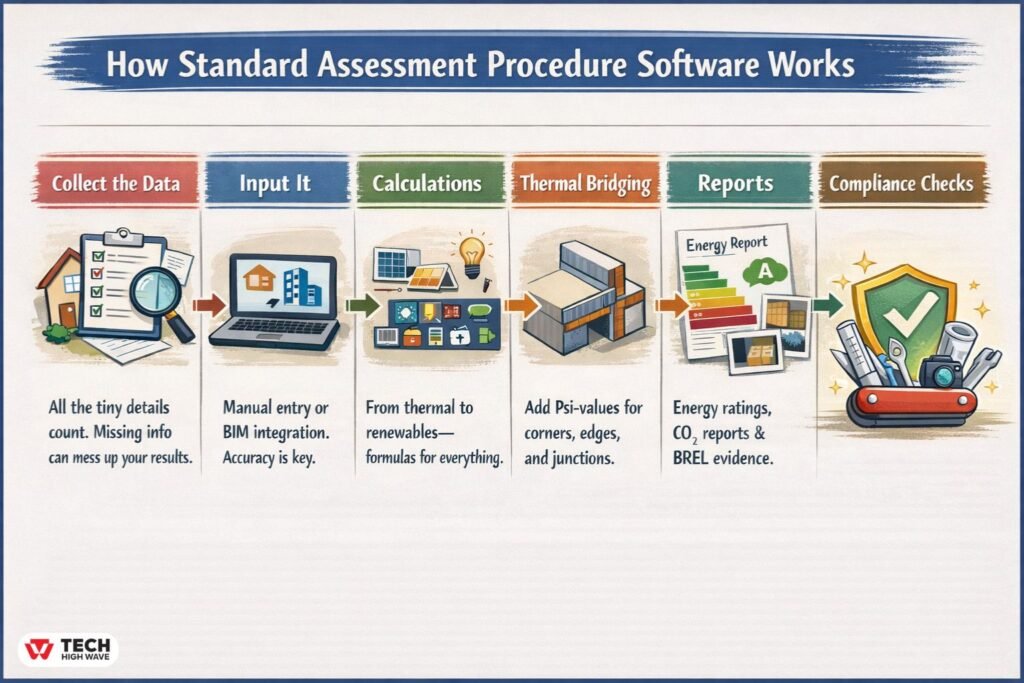 How Standard Assessment Procedure Software Works

Collect the Data

All the tiny details count. Missing info can mess up your results.

Input It

Manual entry or BIM integration. Accuracy is key.

Calculations

From thermal to renewables—formulas for everything.

Thermal Bridging

Add Psi-values for corners, edges, and junctions.

Reports

Energy Report

A

Energy ratings, $CO_2$ reports & BREL evidence.

Compliance Checks

TECH HIGH WAVE